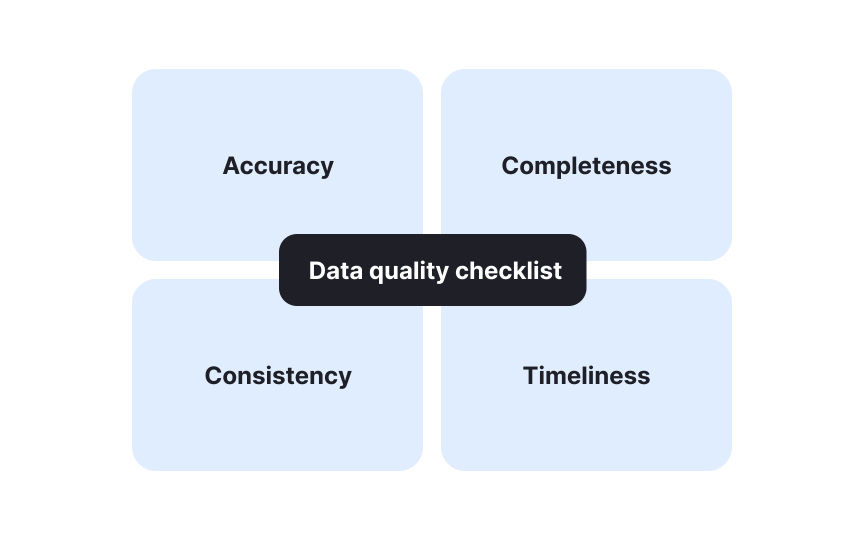 Accuracy

Completeness

Data quality checklist

Consistency

Timeliness